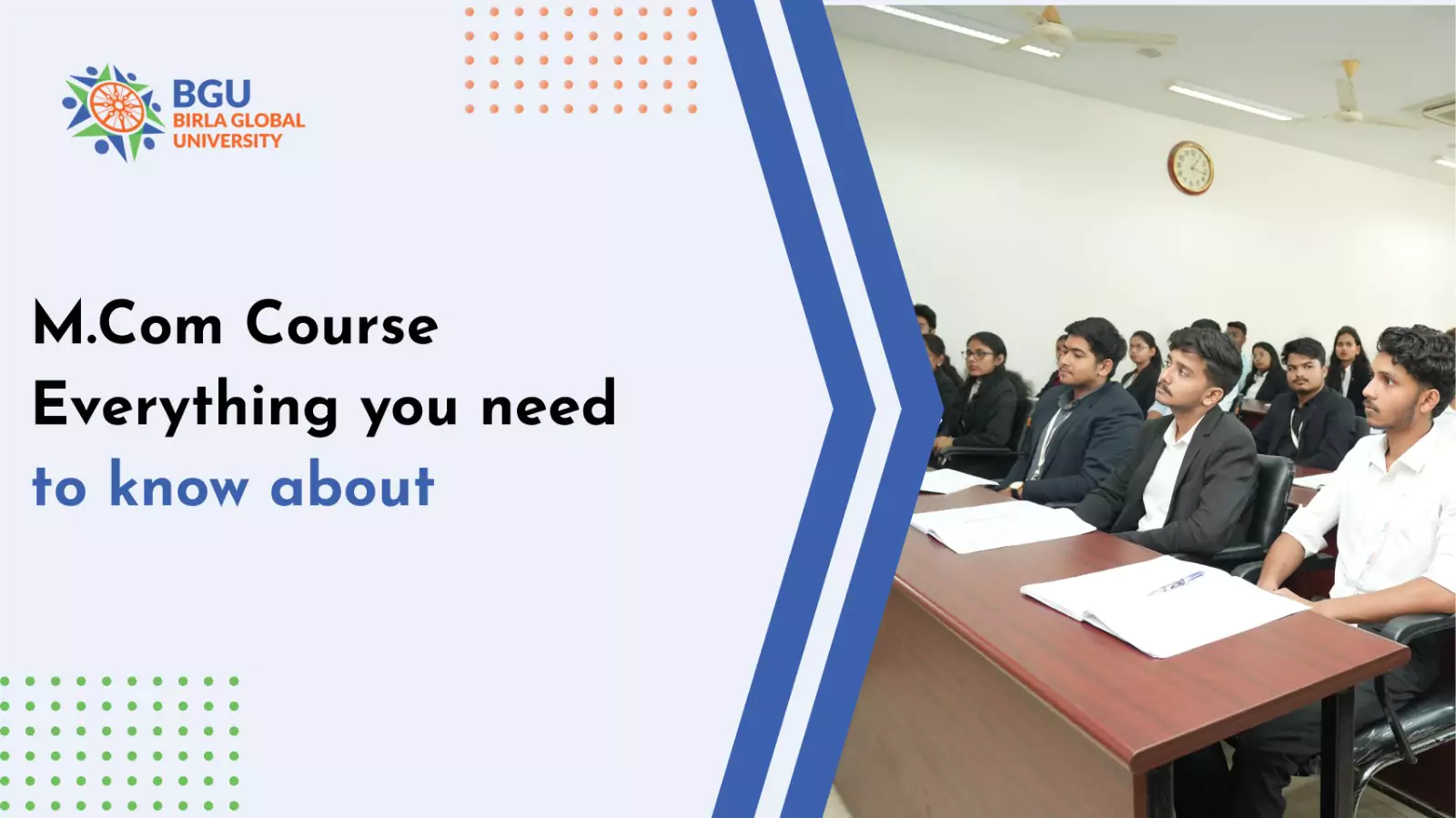 BGU
BIRLA GLOBAL
UNIVERSITY

M.Com Course
Everything you need
to know about